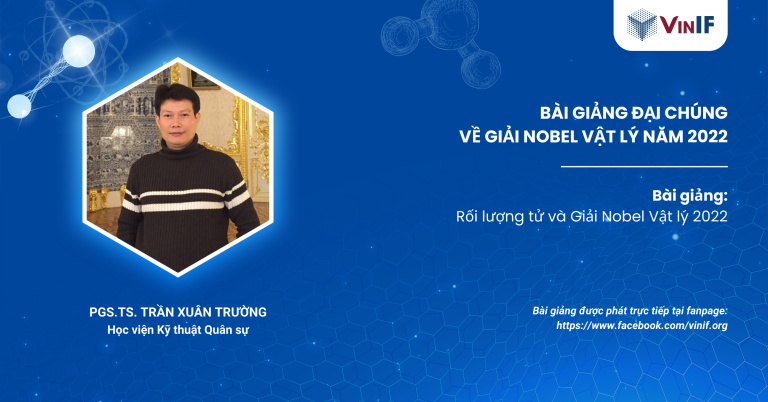 VINIF

BÀI GIẢNG ĐẠI CHÚNG
VỀ GIẢI NOBEL VẬT LÝ NĂM 2022

Bài giảng:
Rối lượng tử và Giải Nobel Vật lý 2022

PGS.TS. TRẦN XUÂN TRƯỜNG
Học viện Kỹ thuật Quân sự

Bài giảng được phát trực tiếp tại fanpage:
https://www.facebook.com/vinif.org